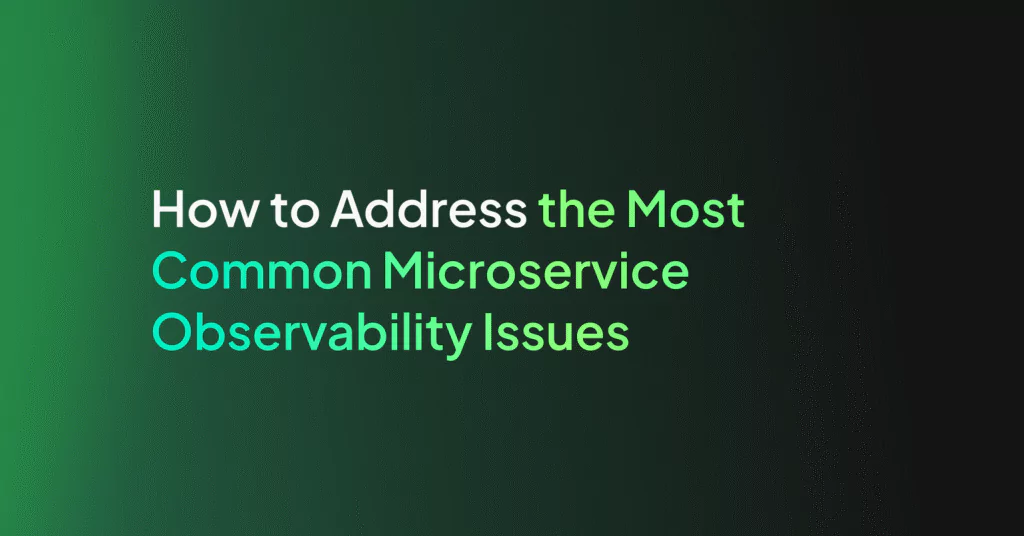 How to Address the Most Common Microservice Observability Issues